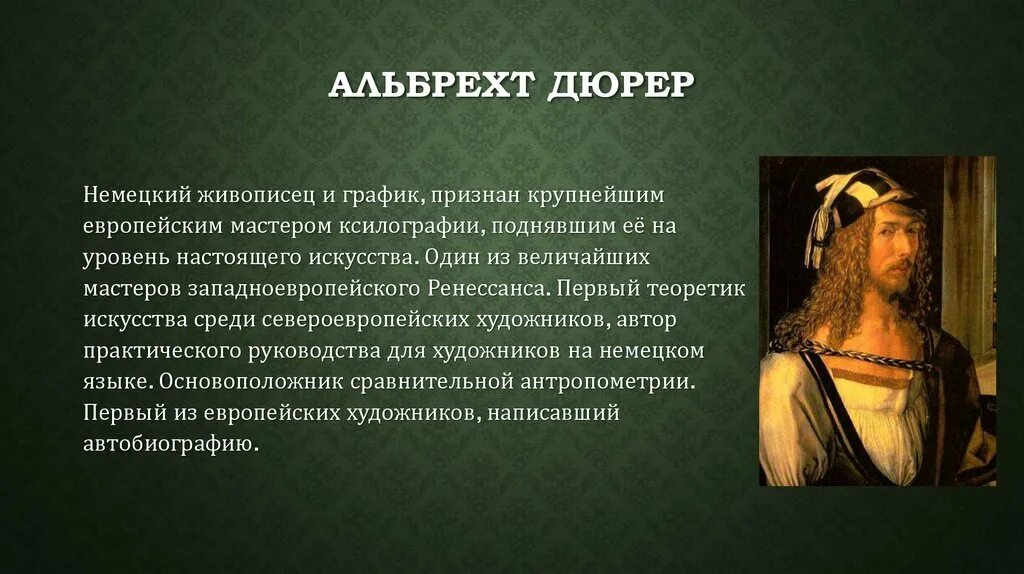 АЛЬБРЕХТ ДЮРЕР

Немецкий живописец и график, признан крупнейшим европейским мастером ксилографии, поднявшим её на уровень настоящего искусства. Один из величайших мастеров западноевропейского Ренессанса. Первый теоретик искусства среди североевропейских художников, автор практического руководства для художников на немецком языке. Основоположник сравнительной антропометрии. Первый из европейских художников, написавший автобиографию.